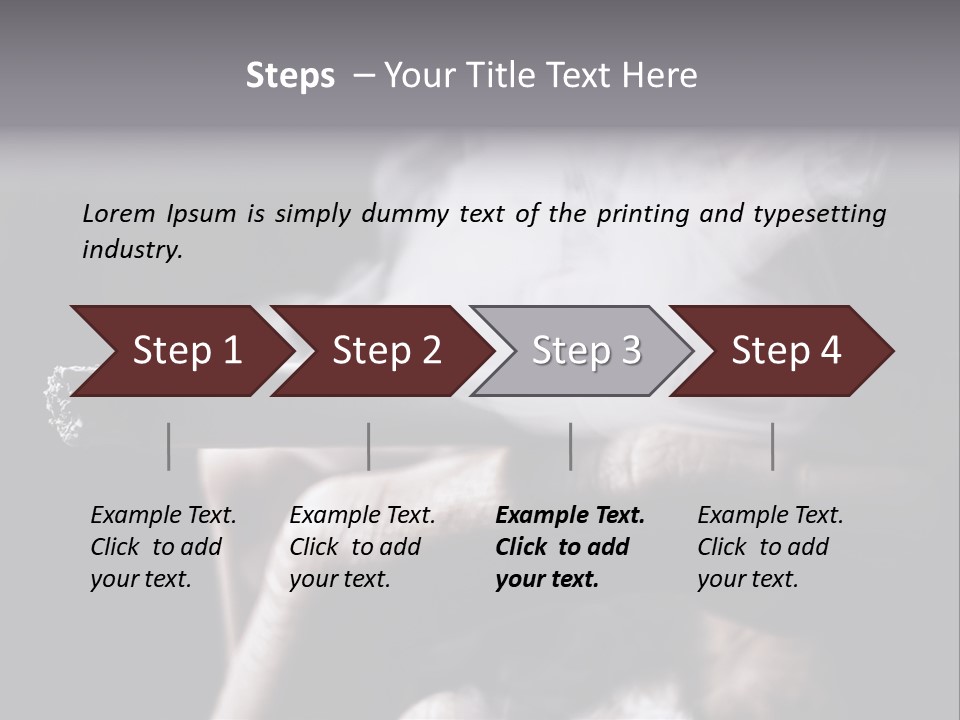 Steps – Your Title Text Here

Lorem Ipsum is simply dummy text of the printing and typesetting industry.

Step 1

Step 2

Step 3

Step 4

Example Text. Click to add your text.

Example Text. Click to add your text.

Example Text. Click to add your text.

Example Text. Click to add your text.